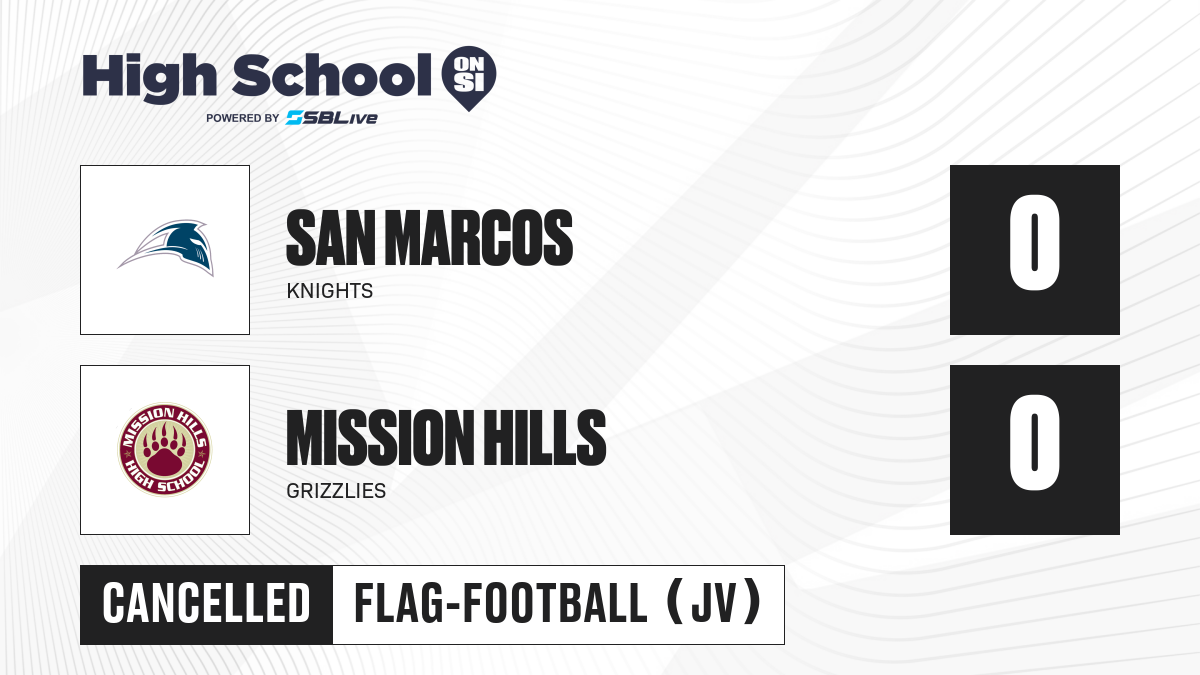 High School ON SI
POWERED BY SBLive

SAN MARCOS
KNIGHTS
0

MISSION HILLS HIGH SCHOOL

MISSION HILLS
GRIZZLIES
0

CANCELLED
FLAG-FOOTBALL (JV)